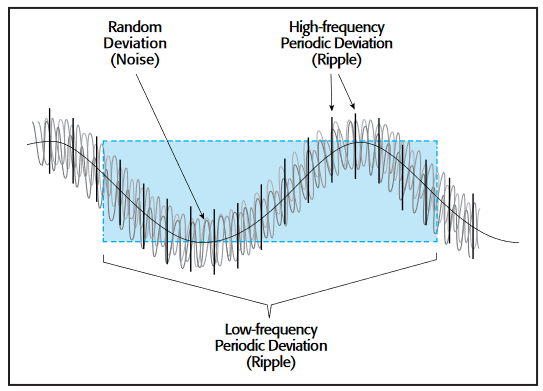 Random Deviation (Noise)

High-frequency Periodic Deviation (Ripple)

Low-frequency Periodic Deviation (Ripple)